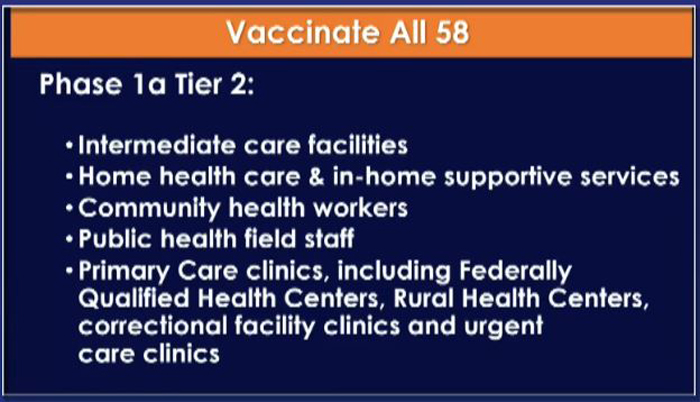 Vaccinate All 58

Phase 1a Tier 2:

• Intermediate care facilities
• Home health care & in-home supportive services
• Community health workers
• Public health field staff
• Primary Care clinics, including Federally Qualified Health Centers, Rural Health Centers, correctional facility clinics and urgent care clinics